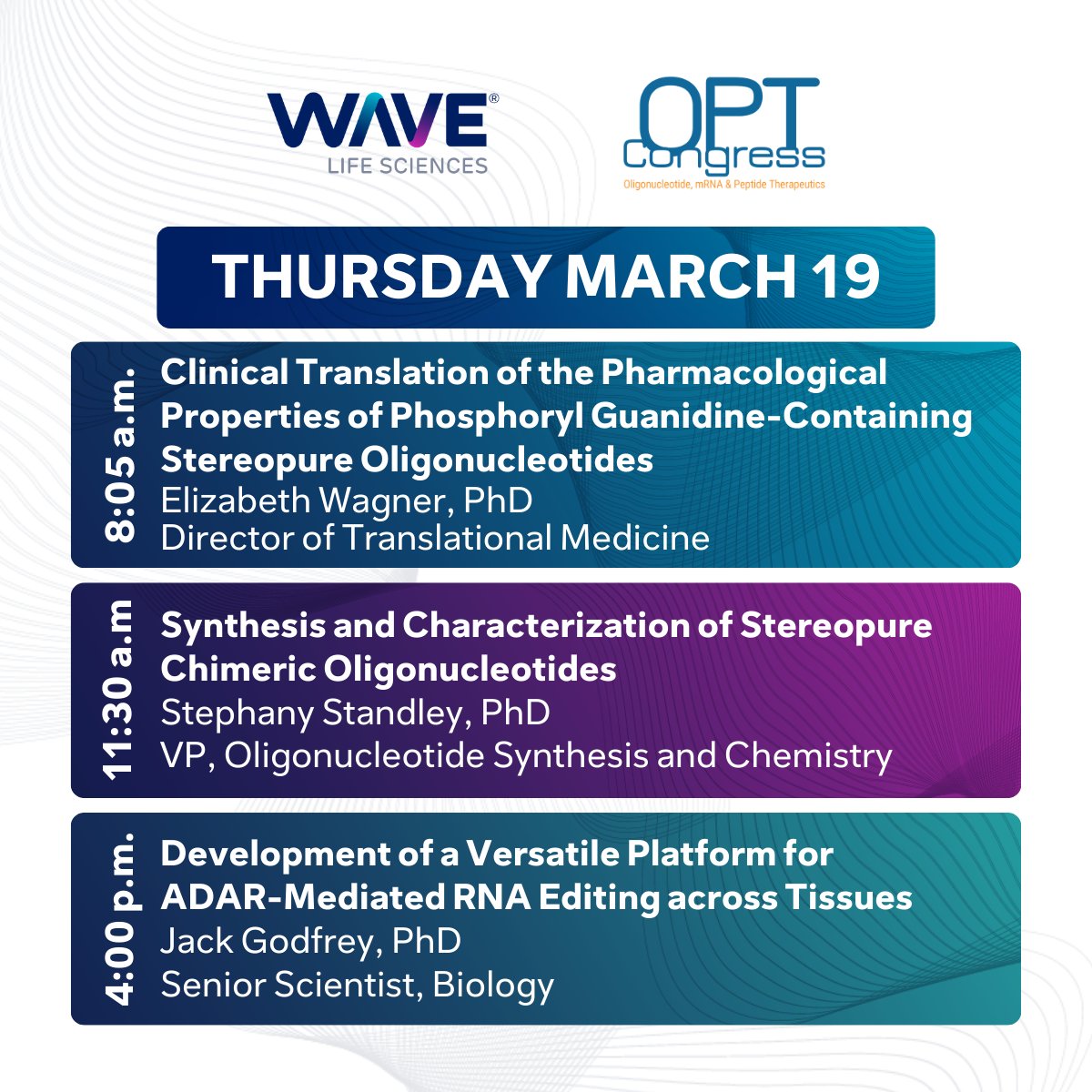 WAVE®
LIFE SCIENCES

OPT
Congress
Oligonucleotide, mRNA & Peptide Therapeutics

THURSDAY MARCH 19

8:05 a.m.
Clinical Translation of the Pharmacological Properties of Phosphoryl Guanidine-Containing Stereopure Oligonucleotides
Elizabeth Wagner, PhD
Director of Translational Medicine

11:30 a.m
Synthesis and Characterization of Stereopure Chimeric Oligonucleotides
Stephany Standley, PhD
VP, Oligonucleotide Synthesis and Chemistry

4:00 p.m.
Development of a Versatile Platform for ADAR-Mediated RNA Editing across Tissues
Jack Godfrey, PhD
Senior Scientist, Biology